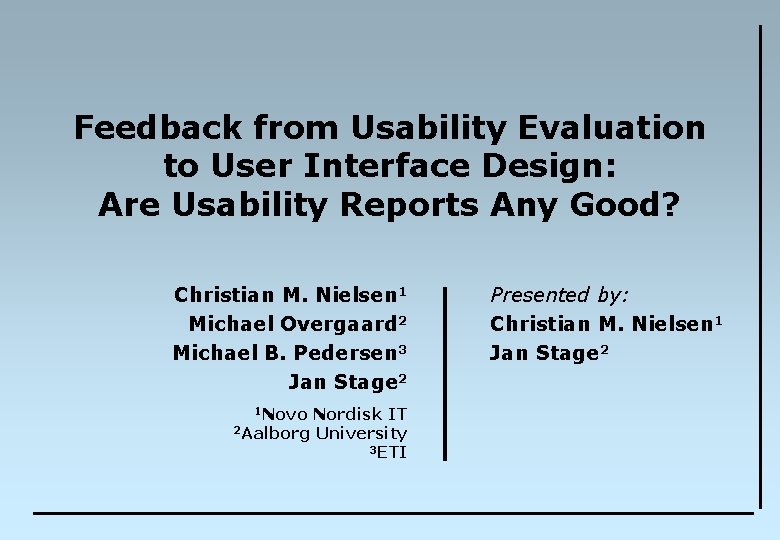 Feedback from Usability Evaluation to User Interface Design: Are Usability Reports Any Good?

Christian M. Nielsen$^1$
Michael Overgaard$^2$
Michael B. Pedersen$^3$
Jan Stage$^2$

$^1$Novo Nordisk IT
$^2$Aalborg University
$^3$ETI

Presented by:
Christian M. Nielsen$^1$
Jan Stage$^2$